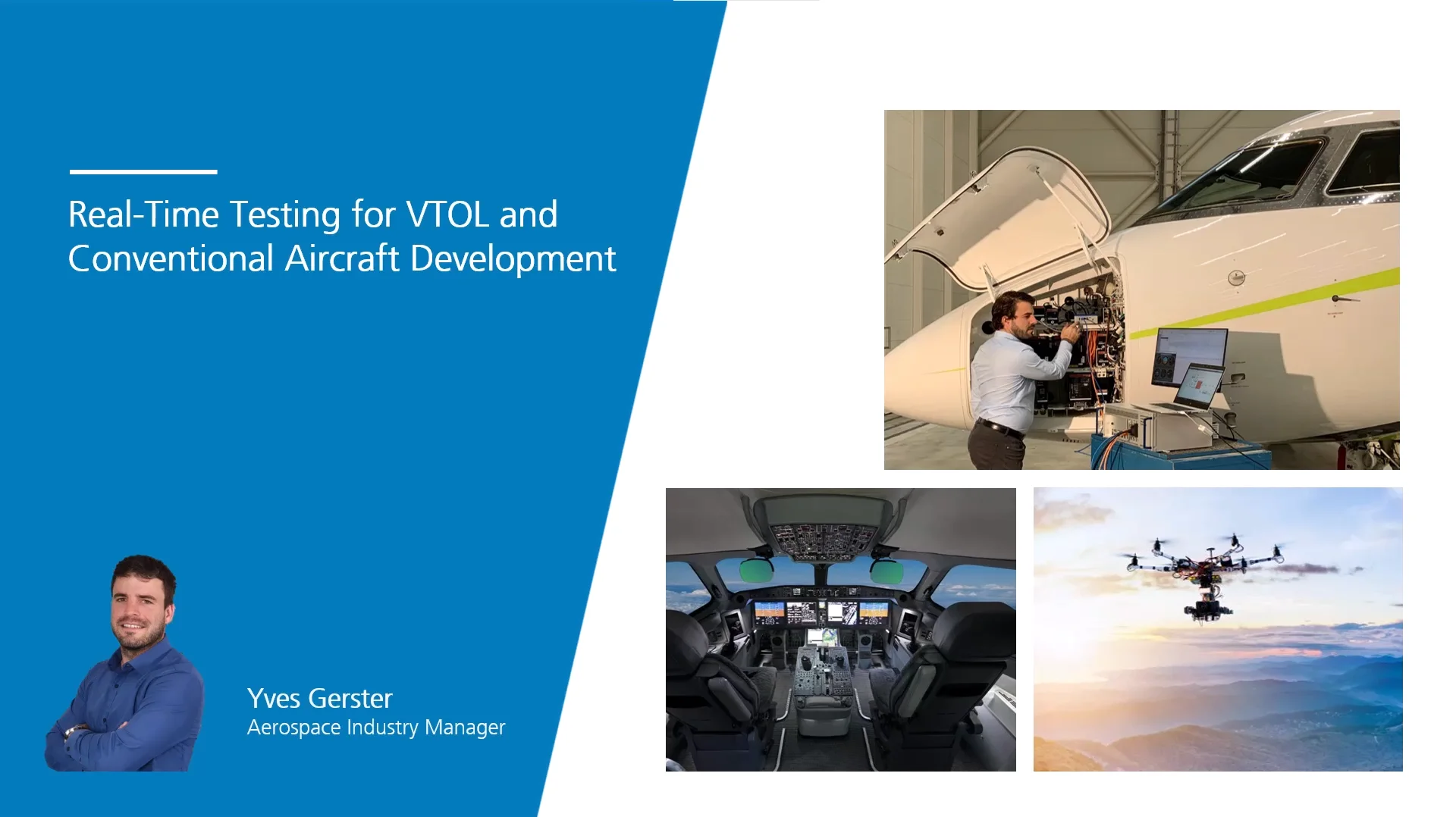 Real-Time Testing for VTOL and Conventional Aircraft Development

Yves Gerster
Aerospace Industry Manager